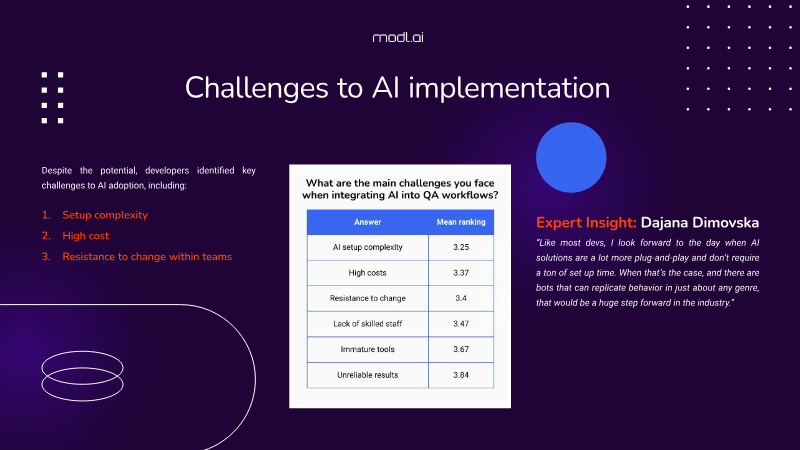 modl.ai

Challenges to AI implementation

Despite the potential, developers identified key challenges to AI adoption, including:

1. Setup complexity
2. High cost
3. Resistance to change within teams

What are the main challenges you face when integrating AI into QA workflows?

| Answer | Mean ranking |
|---|---|
| AI setup complexity | 3.25 |
| High costs | 3.37 |
| Resistance to change | 3.4 |
| Lack of skilled staff | 3.47 |
| Immature tools | 3.67 |
| Unreliable results | 3.84 |

Expert Insight: Dajana Dimovska

"Like most devs, I look forward to the day when AI solutions are a lot more plug-and-play and don't require a ton of set up time. When that's the case, and there are bots that can replicate behavior in just about any genre, that would be a huge step forward in the industry."